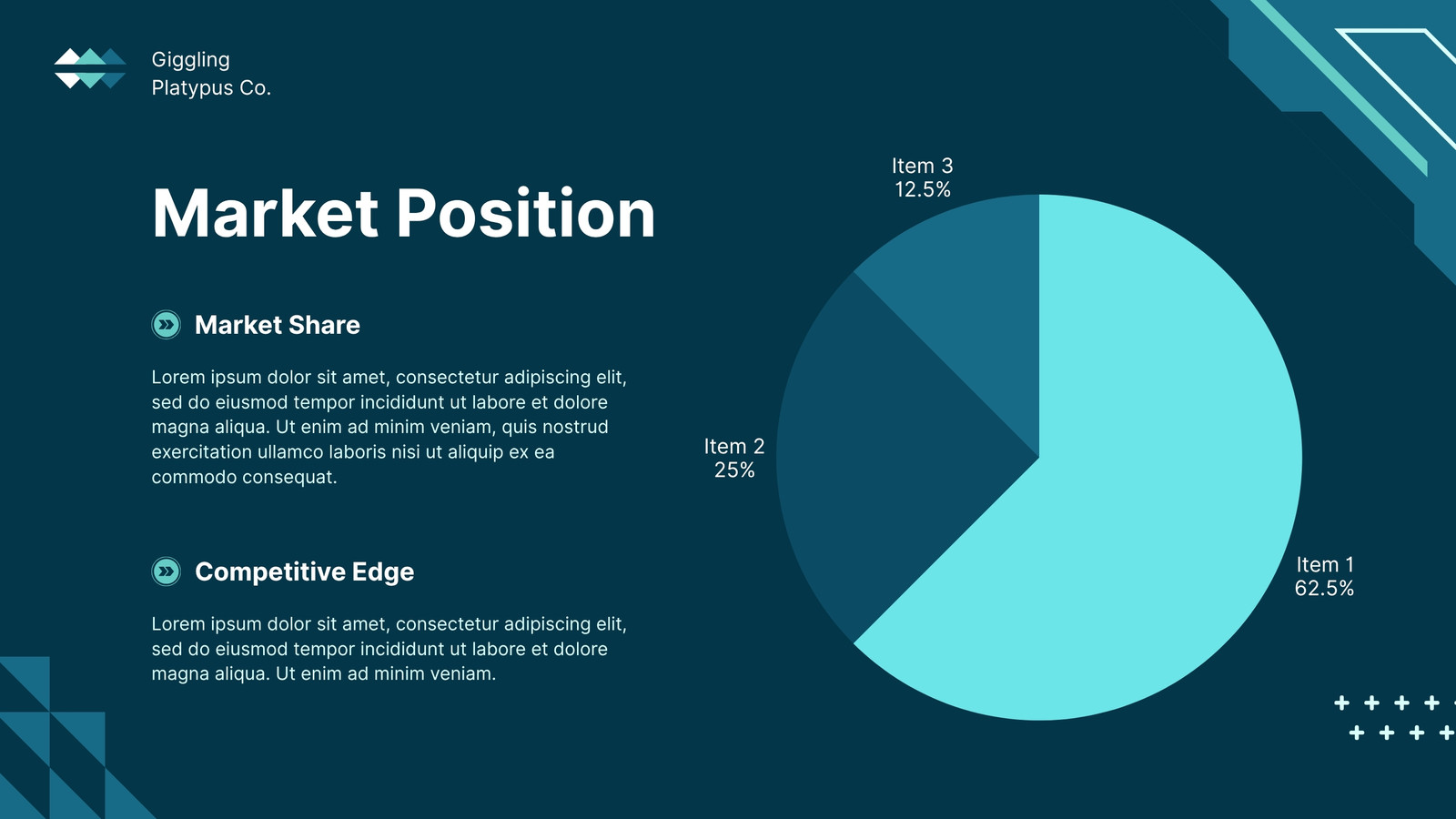 Giggling
Platypus Co.

Market Position

Market Share

Lorem ipsum dolor sit amet, consectetur adipiscing elit, sed do eiusmod tempor incididunt ut labore et dolore magna aliqua. Ut enim ad minim veniam, quis nostrud exercitation ullamco laboris nisi ut aliquip ex ea commodo consequat.

Competitive Edge

Lorem ipsum dolor sit amet, consectetur adipiscing elit, sed do eiusmod tempor incididunt ut labore et dolore magna aliqua. Ut enim ad minim veniam.

Item 3
12.5%

Item 2
25%

Item 1
62.5%